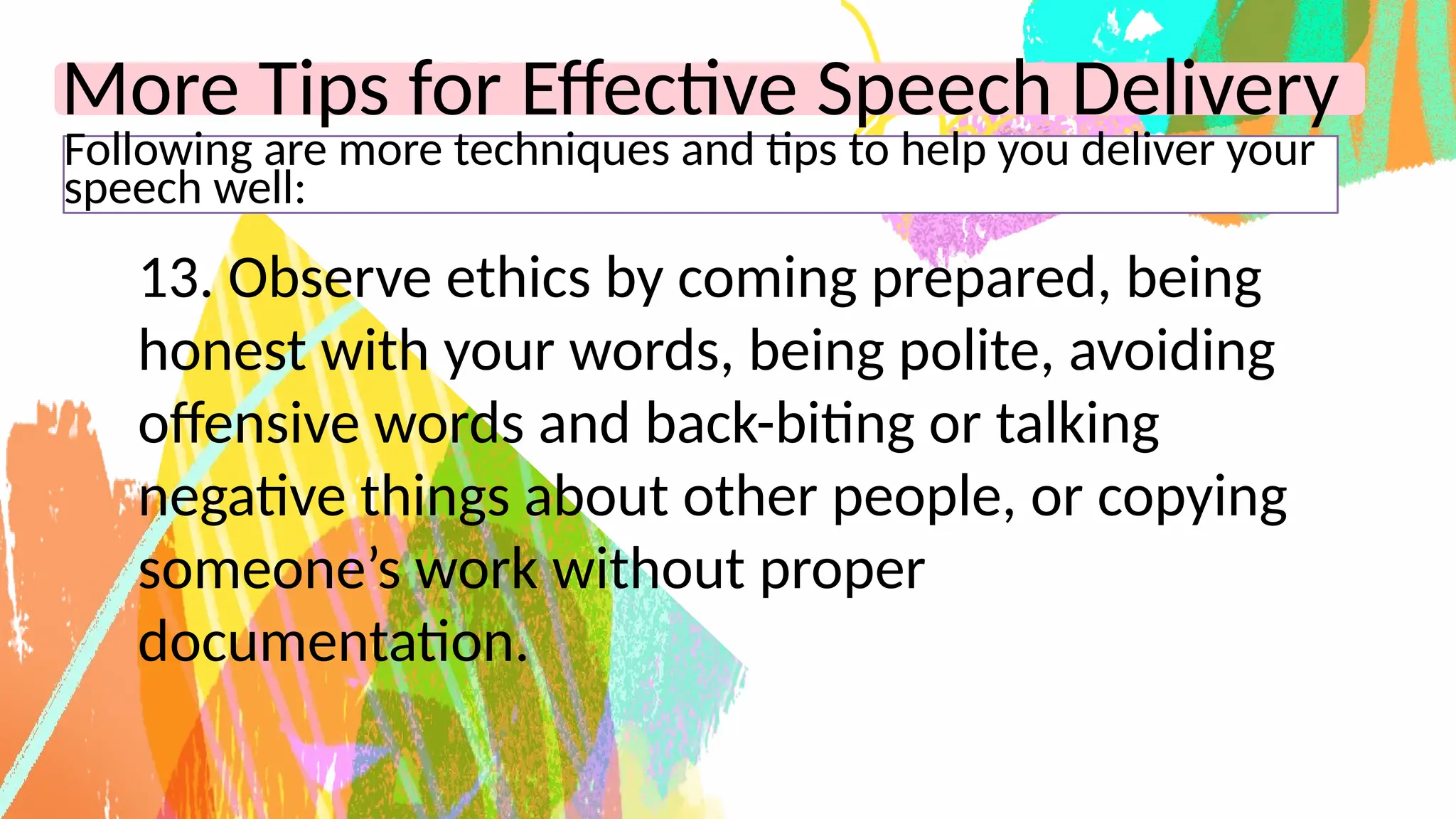 More Tips for Effective Speech Delivery

Following are more techniques and tips to help you deliver your speech well:

13. Observe ethics by coming prepared, being honest with your words, being polite, avoiding offensive words and back-biting or talking negative things about other people, or copying someone’s work without proper documentation.